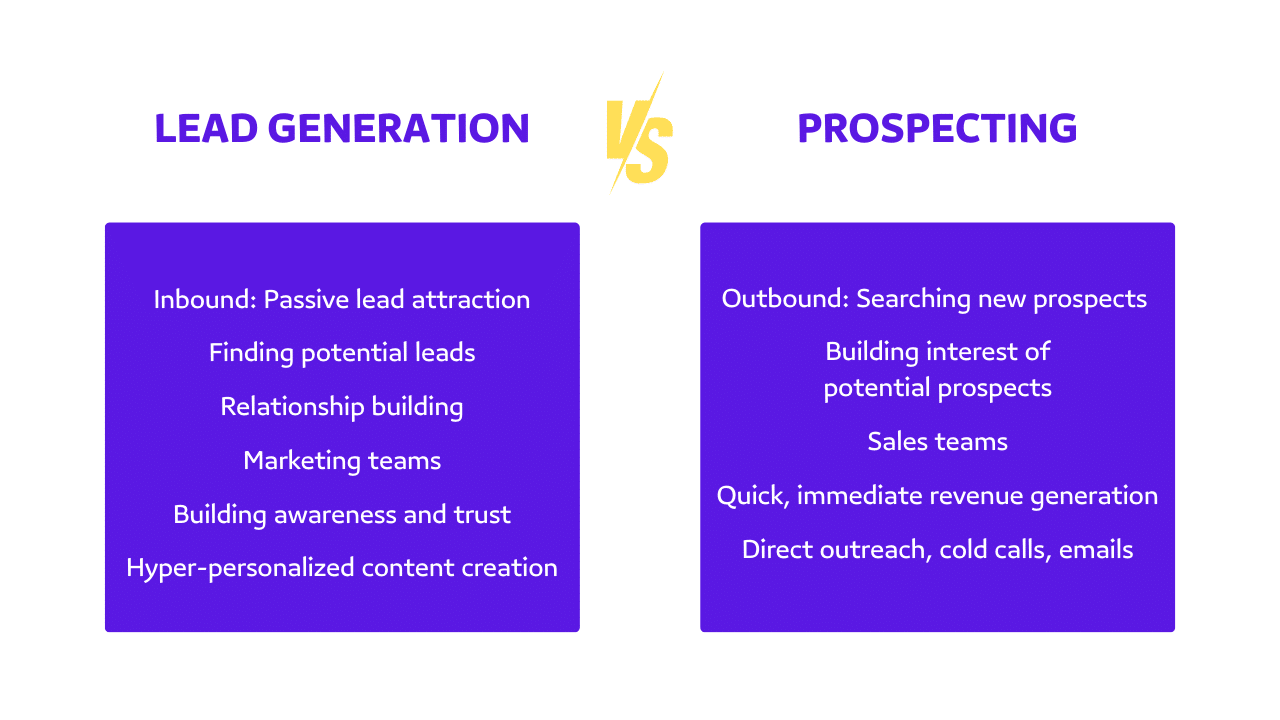 LEAD GENERATION

VS

PROSPECTING

Inbound: Passive lead attraction

Finding potential leads

Relationship building

Marketing teams

Building awareness and trust

Hyper-personalized content creation

Outbound: Searching new prospects

Building interest of potential prospects

Sales teams

Quick, immediate revenue generation

Direct outreach, cold calls, emails